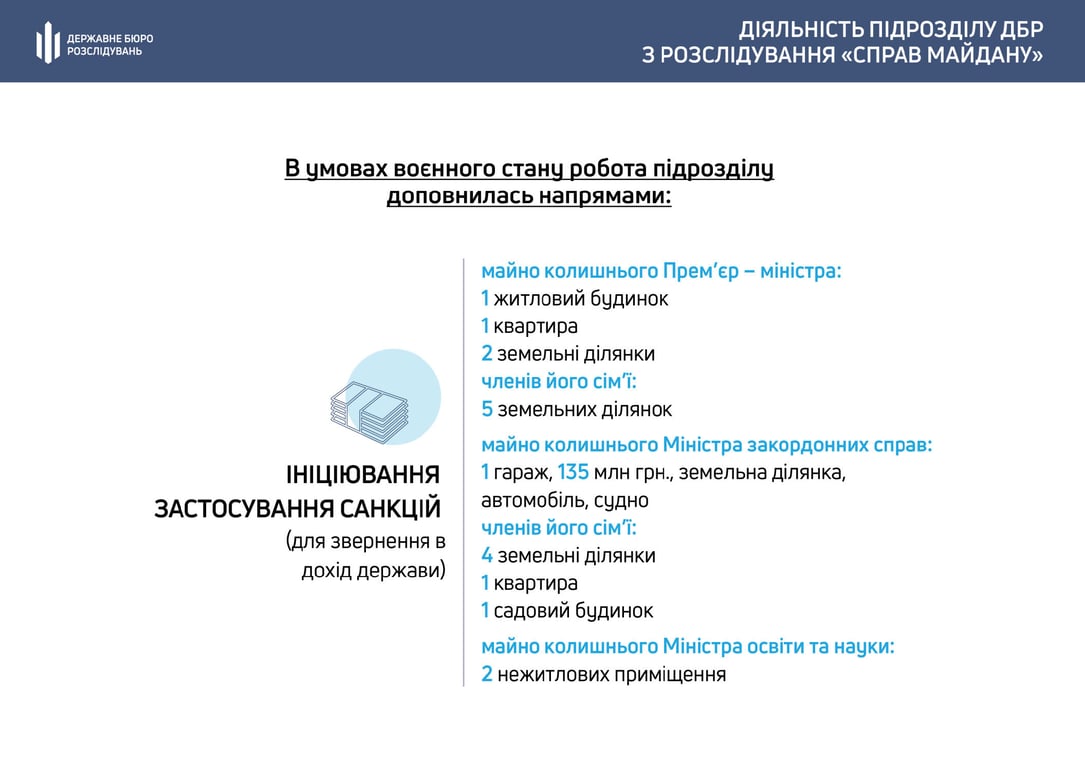 ДЕРЖАВНЕ БЮРО РОЗСЛІДУВАНЬ

ДІЯЛЬНІСТЬ ПІДРОЗДІЛУ ДБР З РОЗСЛІДУВАННЯ «СПРАВ МАЙДАНУ»

В умовах воєнного стану робота підрозділу доповнилась напрямами:

ІНІЦІЮВАННЯ ЗАСТОСУВАННЯ САНКЦІЙ (для звернення в дохід держави)

майно колишнього Прем'єр – міністра:
1 житловий будинок
1 квартира
2 земельні ділянки
членів його сім'ї:
5 земельних ділянок

майно колишнього Міністра закордонних справ:
1 гараж, 135 млн грн., земельна ділянка, автомобіль, судно
членів його сім'ї:
4 земельні ділянки
1 квартира
1 садовий будинок

майно колишнього Міністра освіти та науки:
2 нежитлових приміщення